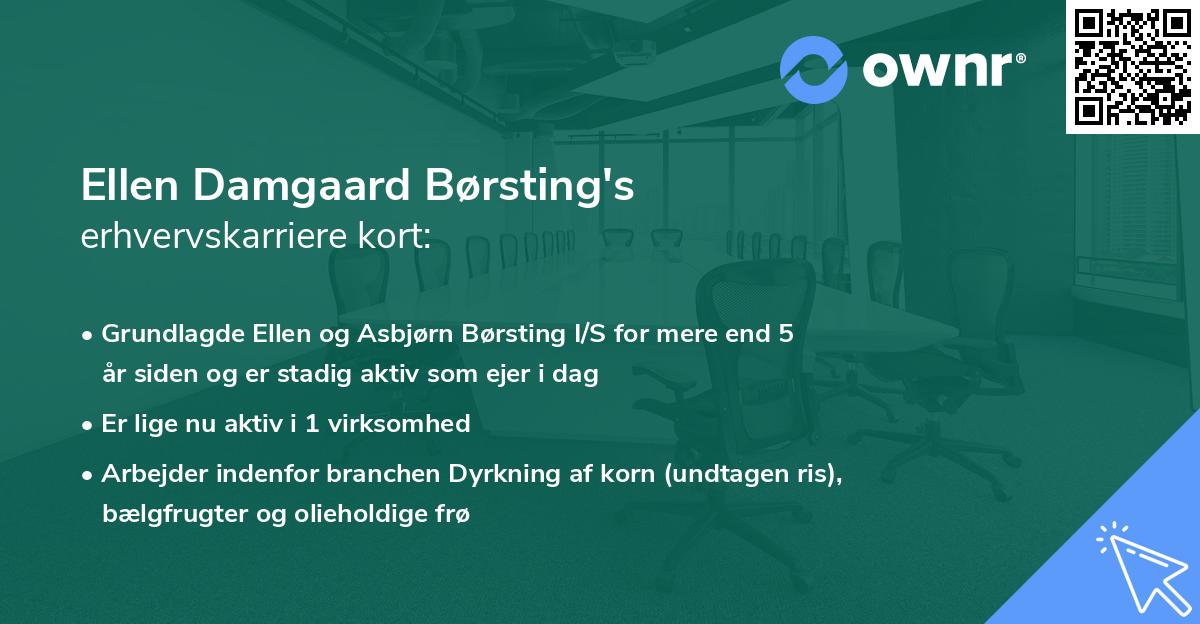 ownr®

Ellen Damgaard Børsting's
erhvervskarriere kort:

• Grundlagde Ellen og Asbjørn Børsting I/S for mere end 5 år siden og er stadig aktiv som ejer i dag

• Er lige nu aktiv i 1 virksomhed

• Arbejder indenfor branchen Dyrkning af korn (undtagen ris), bælgfrugter og olieholdige frø